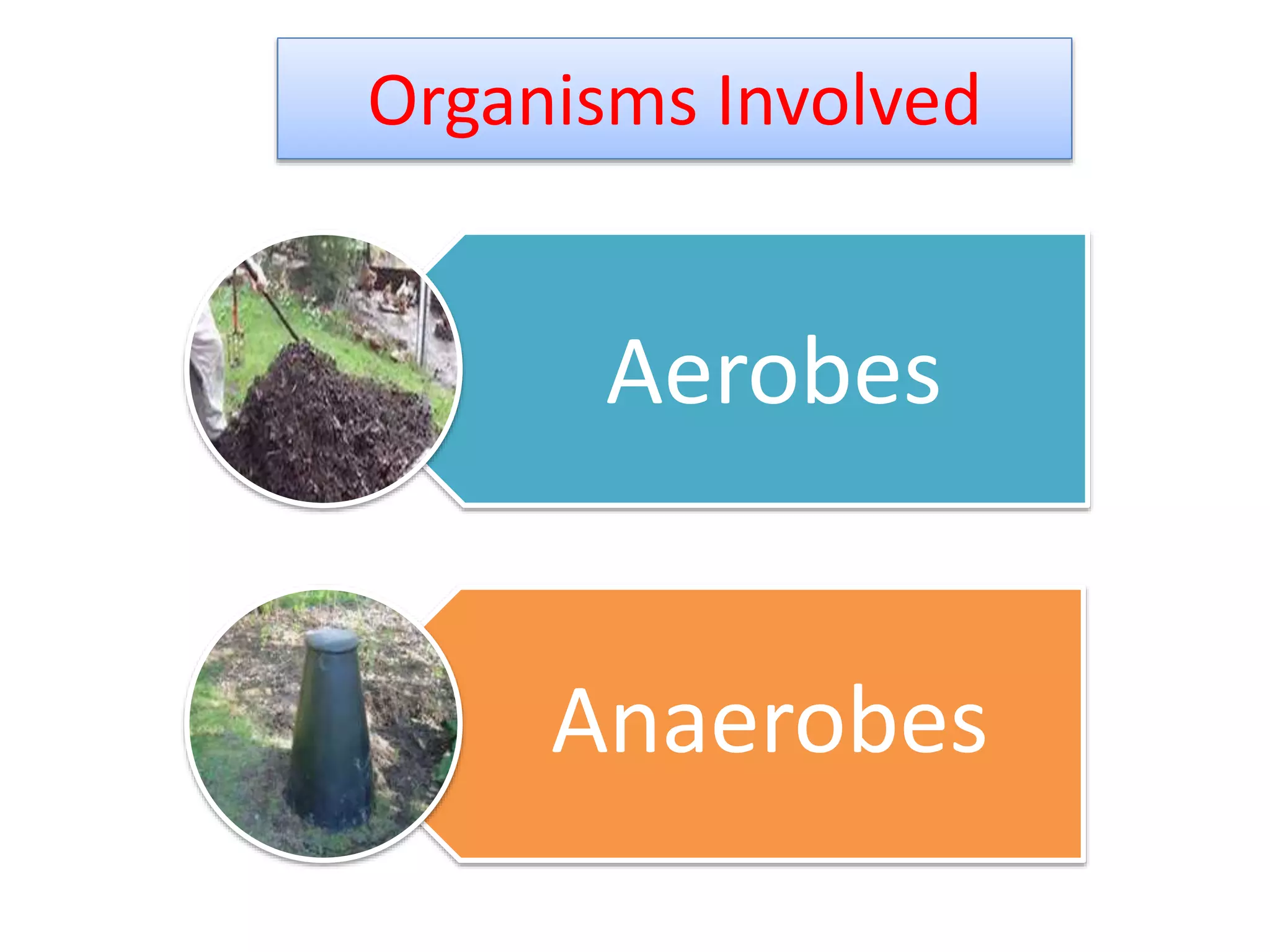 Organisms Involved

Aerobes

Anaerobes